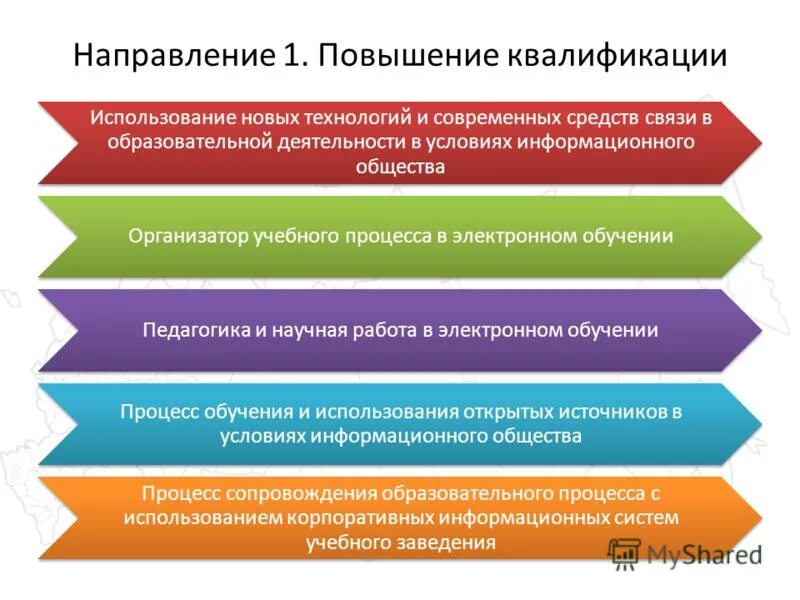 Направление 1. Повышение квалификации

Использование новых технологий и современных средств связи в образовательной деятельности в условиях информационного общества

Организатор учебного процесса в электронном обучении

Педагогика и научная работа в электронном обучении

Процесс обучения и использования открытых источников в условиях информационного общества

Процесс сопровождения образовательного процесса с использованием корпоративных информационных систем учебного заведения

MyShared